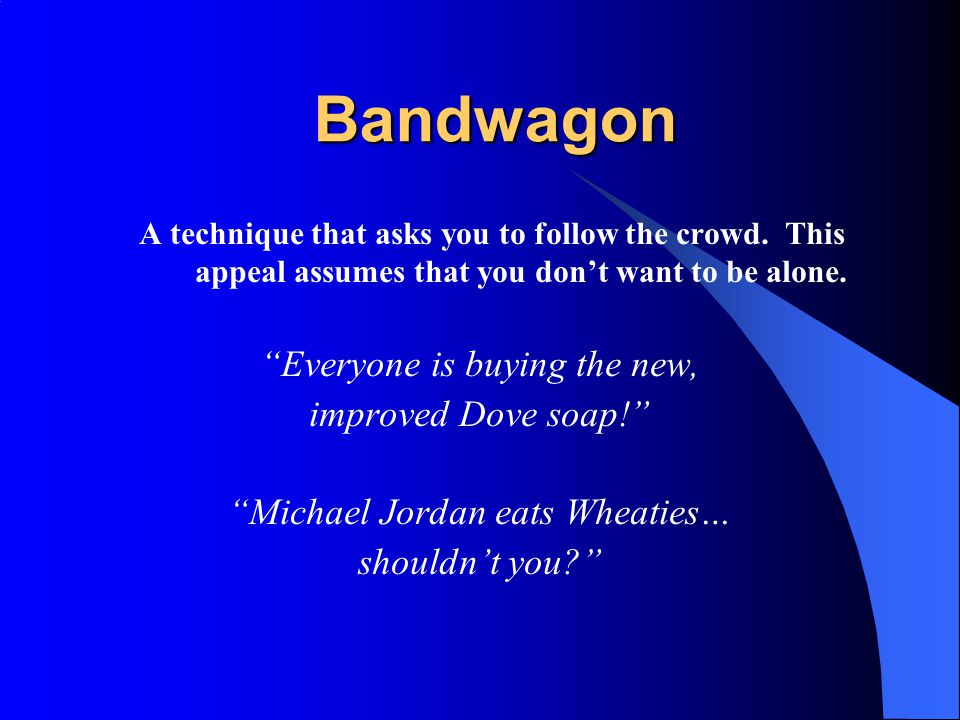 Bandwagon

A technique that asks you to follow the crowd. This appeal assumes that you don’t want to be alone.

“Everyone is buying the new, improved Dove soap!”

“Michael Jordan eats Wheaties… shouldn’t you?”